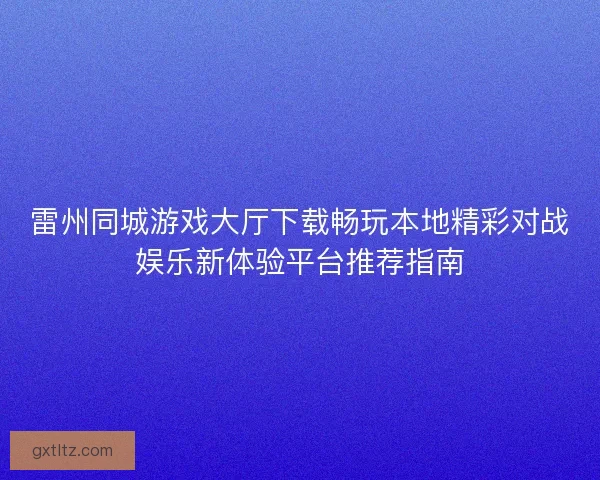 雷州同城游戏大厅下载畅玩本地精彩对战娱乐新体验平台推荐指南

gxtltz.com